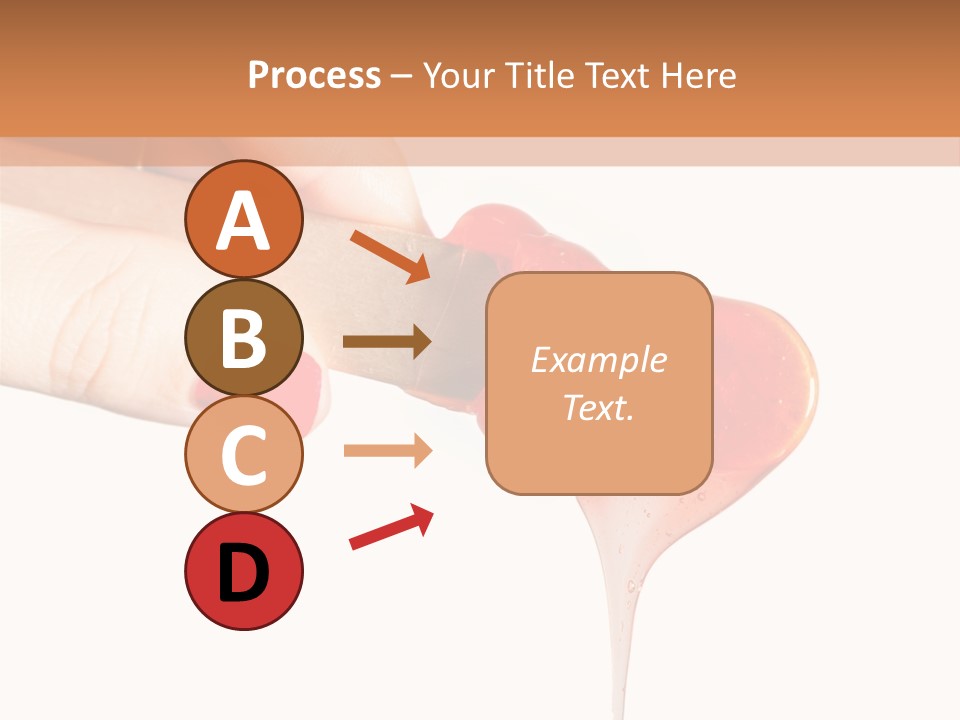 Process – Your Title Text Here

A

B

C

D

Example Text.